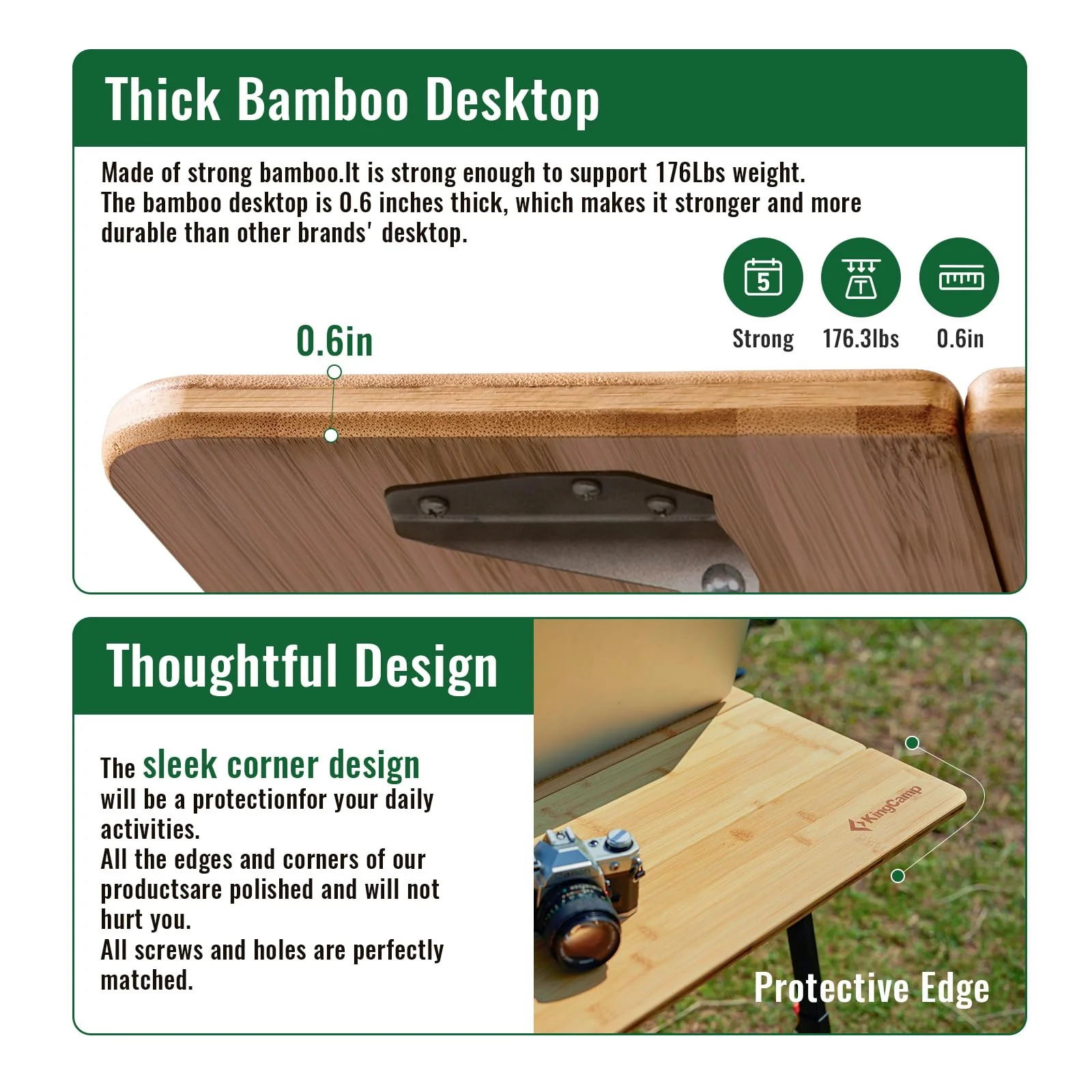 Thick Bamboo Desktop

Made of strong bamboo.It is strong enough to support 176Lbs weight. The bamboo desktop is 0.6 inches thick, which makes it stronger and more durable than other brands' desktop.

5

T

Strong 176.3lbs 0.6in

0.6in

Thoughtful Design

The sleek corner design will be a protectionfor your daily activities.
All the edges and corners of our productsare polished and will not hurt you.
All screws and holes are perfectly matched.

KingCamp

Protective Edge